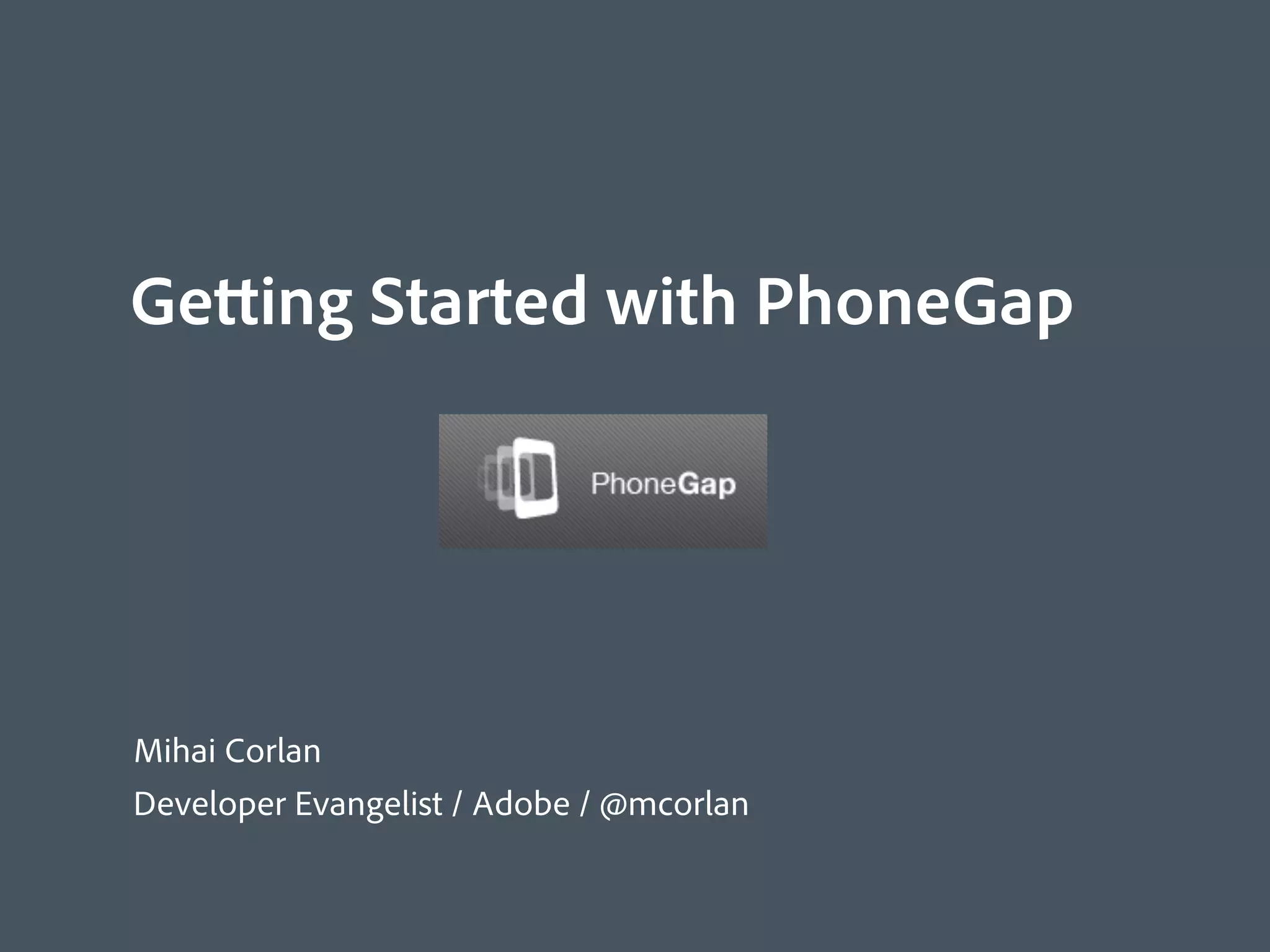 Getting Started with PhoneGap

PhoneGap

Mihai Corlan

Developer Evangelist / Adobe / @mcorlan